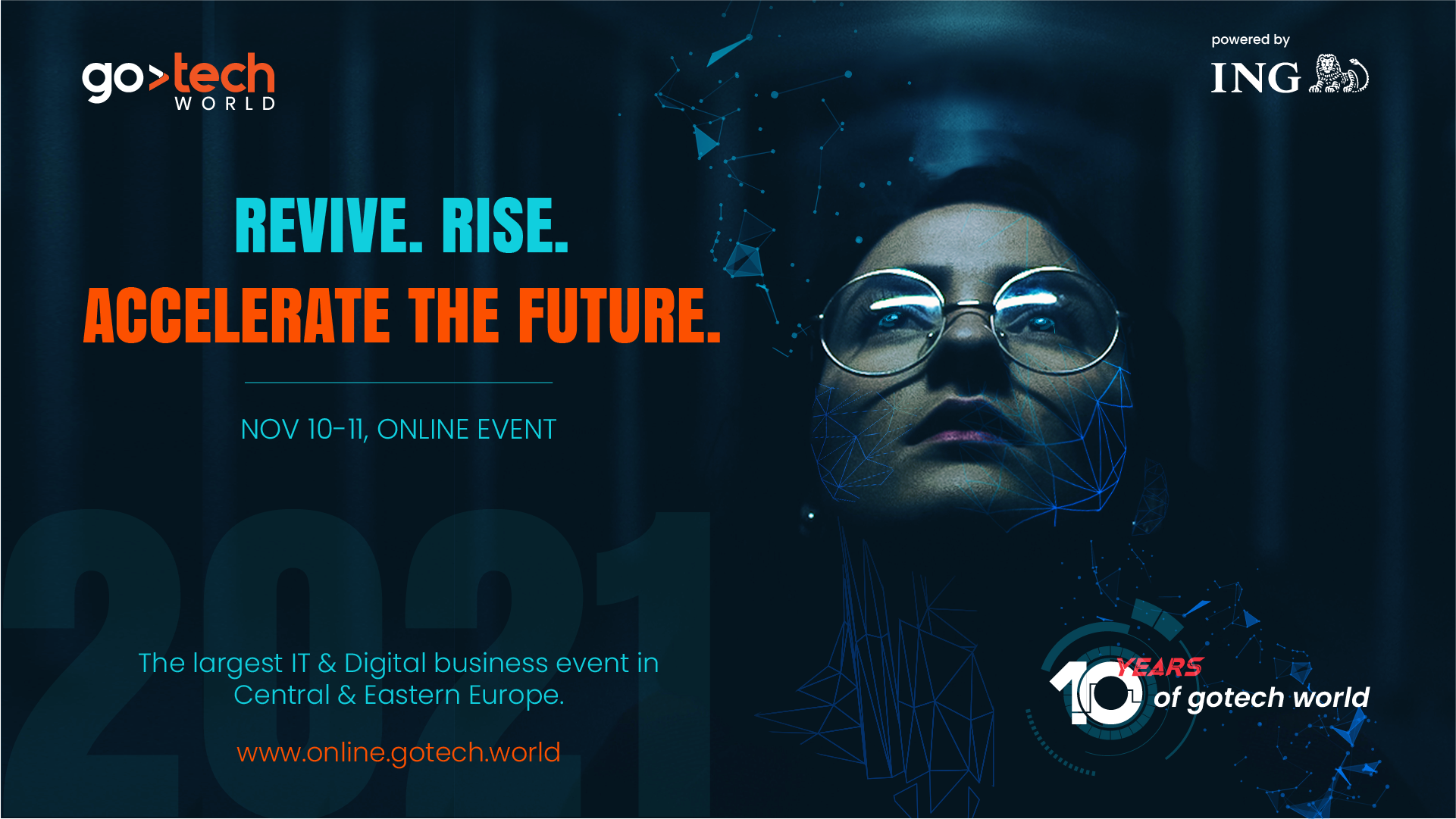 go>tech WORLD

powered by
ING

REVIVE. RISE.
ACCELERATE THE FUTURE.

NOV 10-11, ONLINE EVENT

2021

The largest IT & Digital business event in Central & Eastern Europe.

www.online.gotech.world

10 YEARS of gotech world